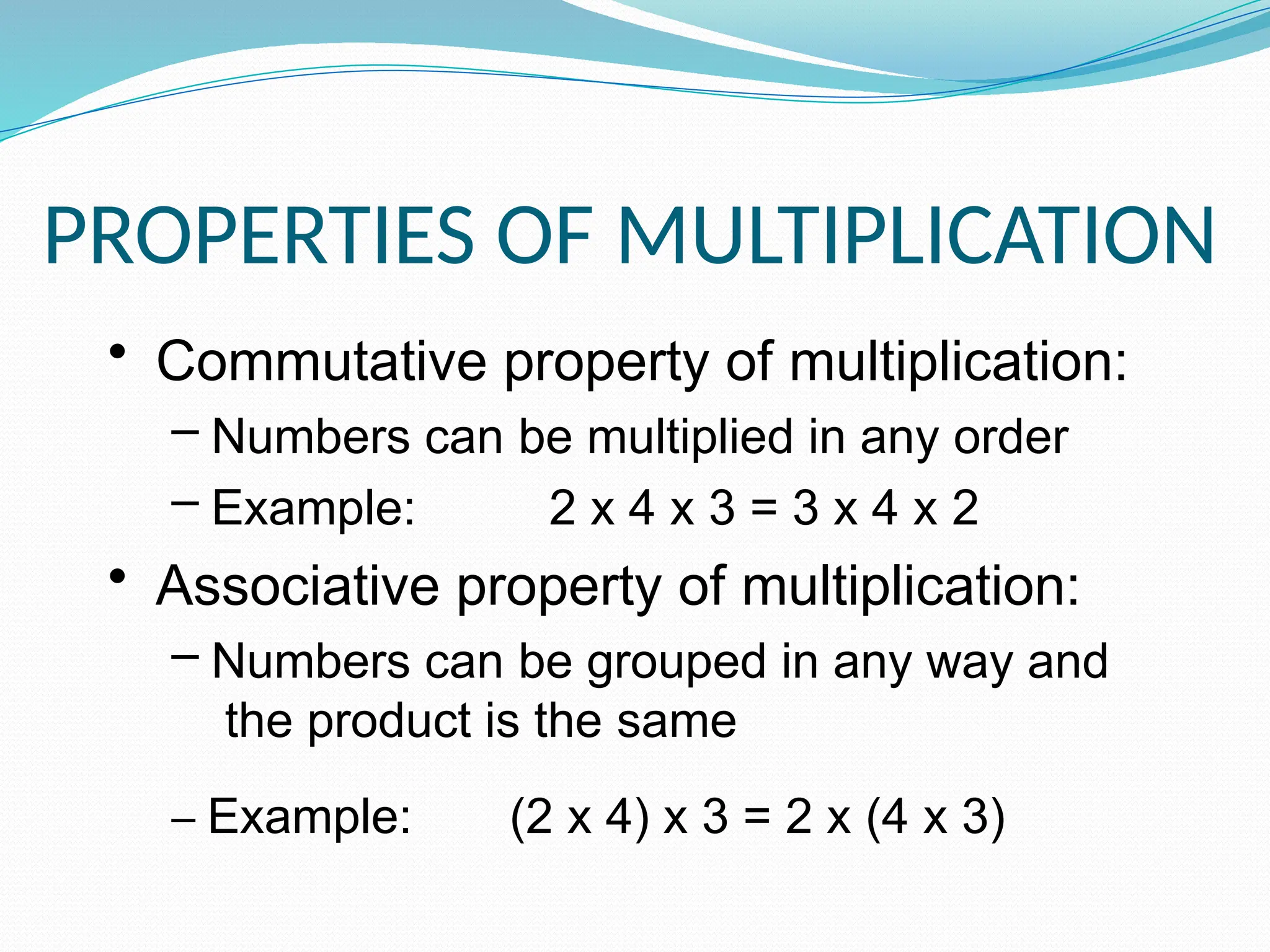 PROPERTIES OF MULTIPLICATION

• Commutative property of multiplication:

– Numbers can be multiplied in any order

– Example: $2 \times 4 \times 3 = 3 \times 4 \times 2$

• Associative property of multiplication:

– Numbers can be grouped in any way and the product is the same

– Example: $(2 \times 4) \times 3 = 2 \times (4 \times 3)$